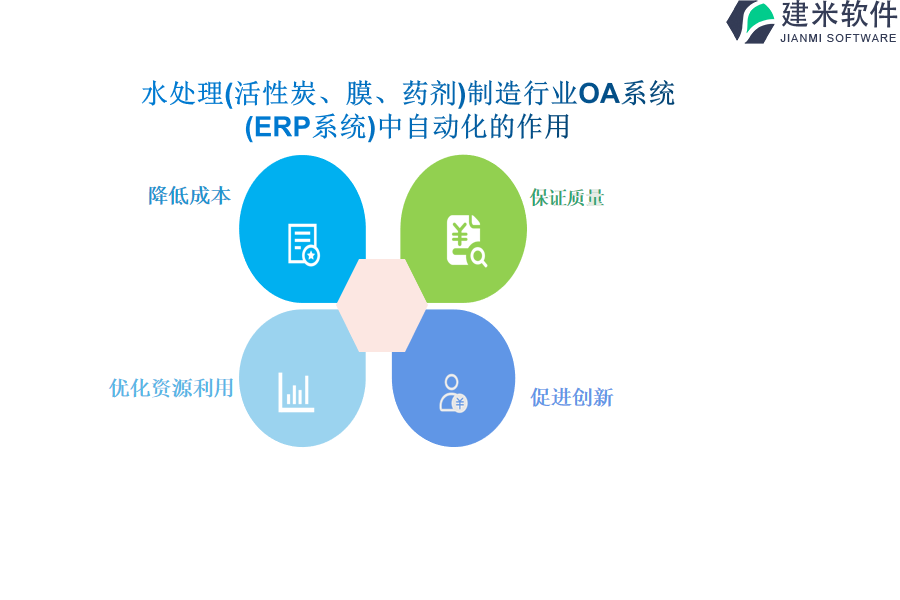 建米软件
JIANMI SOFTWARE

水处理(活性炭、膜、药剂)制造行业OA系统(ERP系统)中自动化的作用

降低成本

保证质量

优化资源利用

促进创新